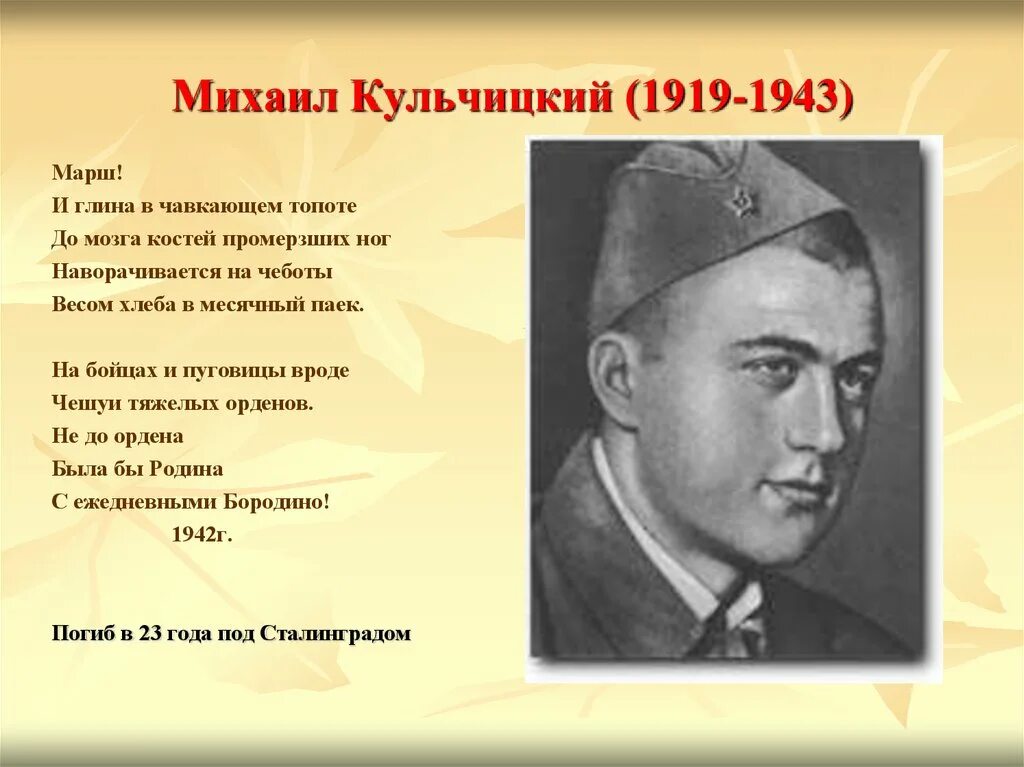 Михаил Кульчицкий (1919-1943)

Марш!
И глина в чавкающем топоте
До мозга костей промерзших ног
Наворачивается на чеботы
Весом хлеба в месячный паек.

На бойцах и пуговицы вроде
Чешуи тяжелых орденов.
Не до ордена
Была бы Родина
С ежедневными Бородино!
1942г.

Погиб в 23 года под Сталинградом